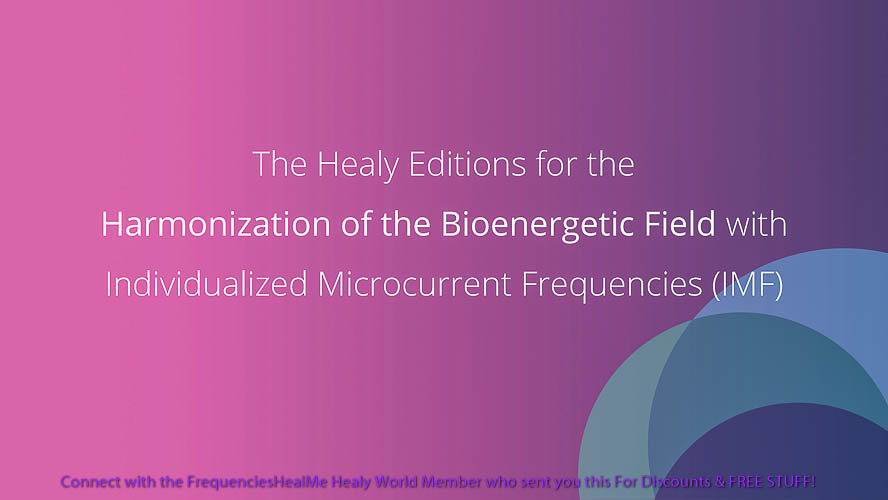 The Healy Editions for the
Harmonization of the Bioenergetic Field with
Individualized Microcurrent Frequencies (IMF)

Connect with the FrequenciesHealMe Healy World Member who sent you this For Discounts & FREE STUFF!